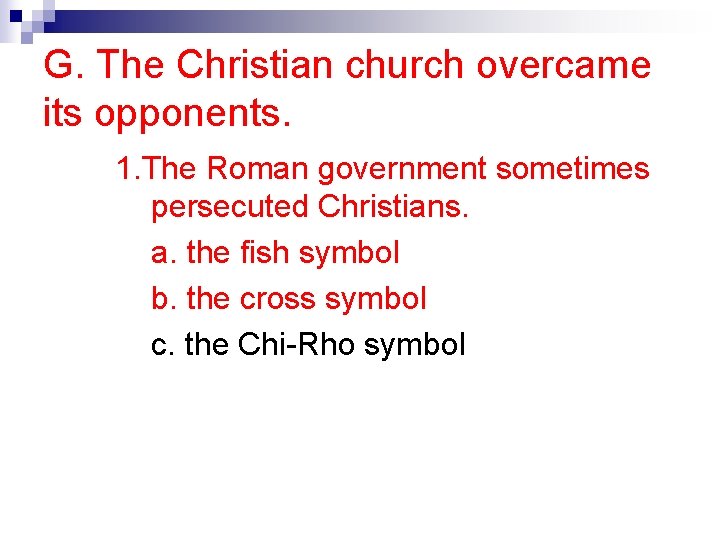 G. The Christian church overcame its opponents.

1.The Roman government sometimes persecuted Christians.

a. the fish symbol

b. the cross symbol

c. the Chi-Rho symbol